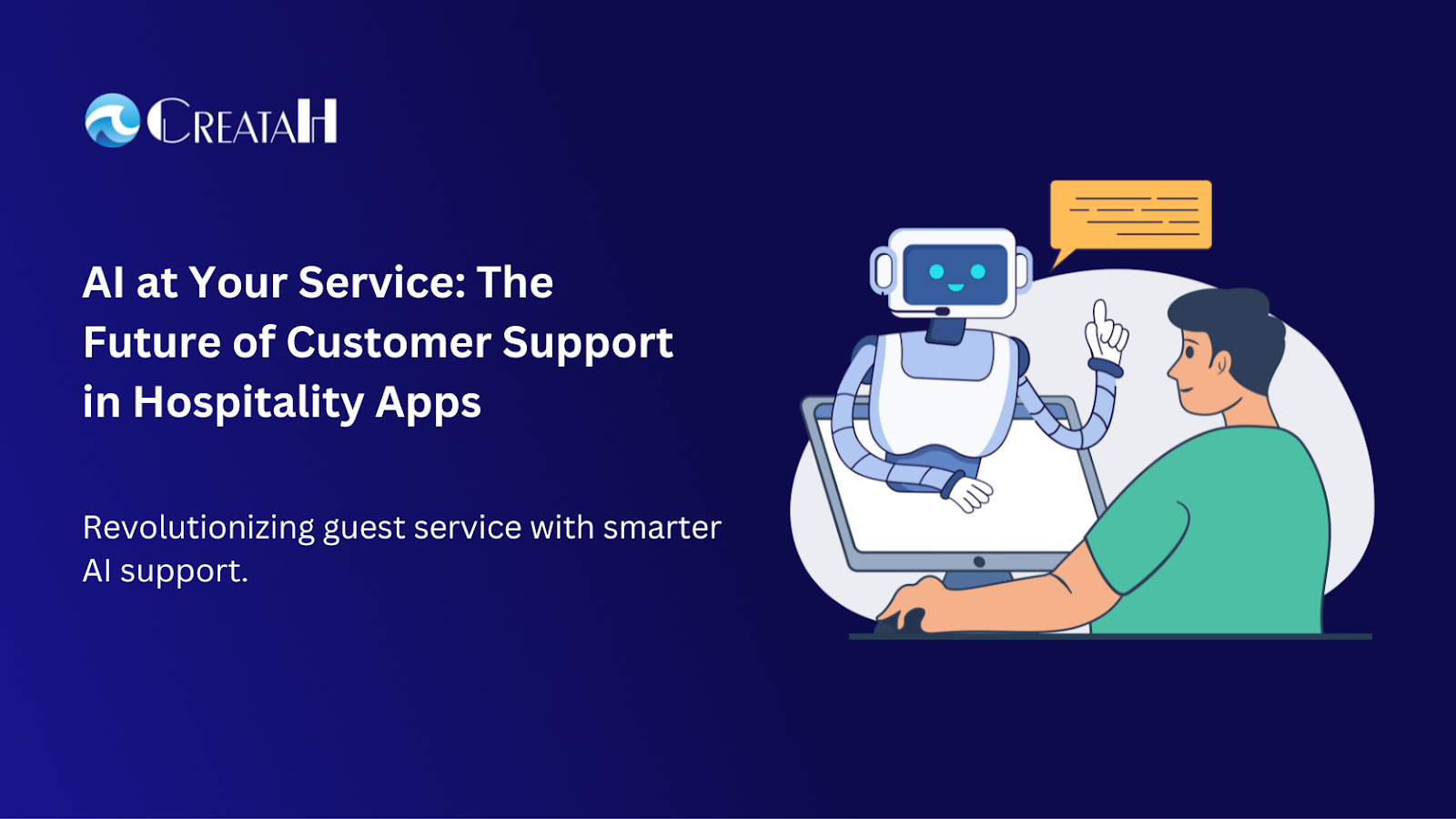 CREATAH

AI at Your Service: The Future of Customer Support in Hospitality Apps

Revolutionizing guest service with smarter AI support.